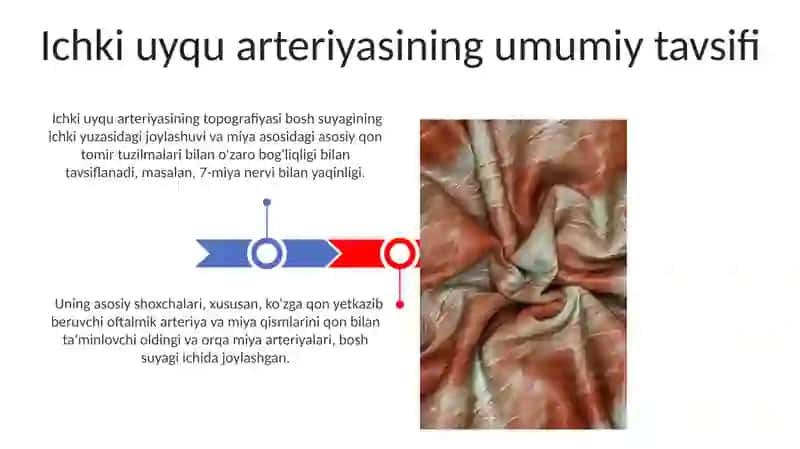 Ichki uyqu arteriyasining umumiy tavsifi

Ichki uyqu arteriyasining topografiyasi bosh suyagining ichki yuzasidagi joylashuvi va miya asosidagi asosiy qon tomir tuzilmalari bilan o'zaro bog'liqligi bilan tavsiflanadi, masalan, 7-miya nervi bilan yaqinligi.

Uning asosiy shoxchalari, xususan, ko'zga qon yetkazib beruvchi oftalmik arteriya va miya qismlarini qon bilan ta'minlovchi oldingi va orqa miya arteriyalari, bosh suyagi ichida joylashgan.